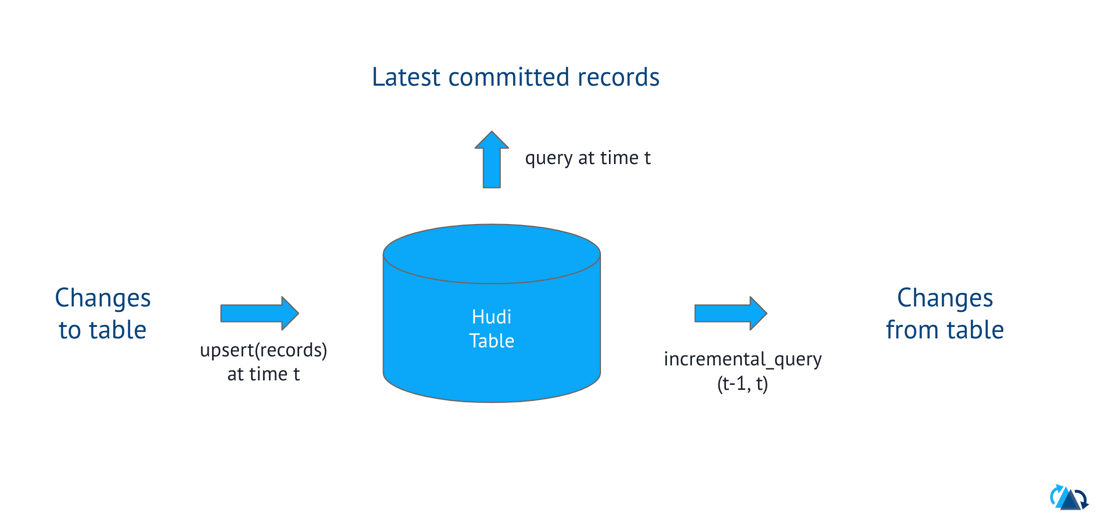 Latest committed records

query at time t

Changes to table

upsert(records) at time t

Hudi Table

incremental_query (t-1, t)

Changes from table